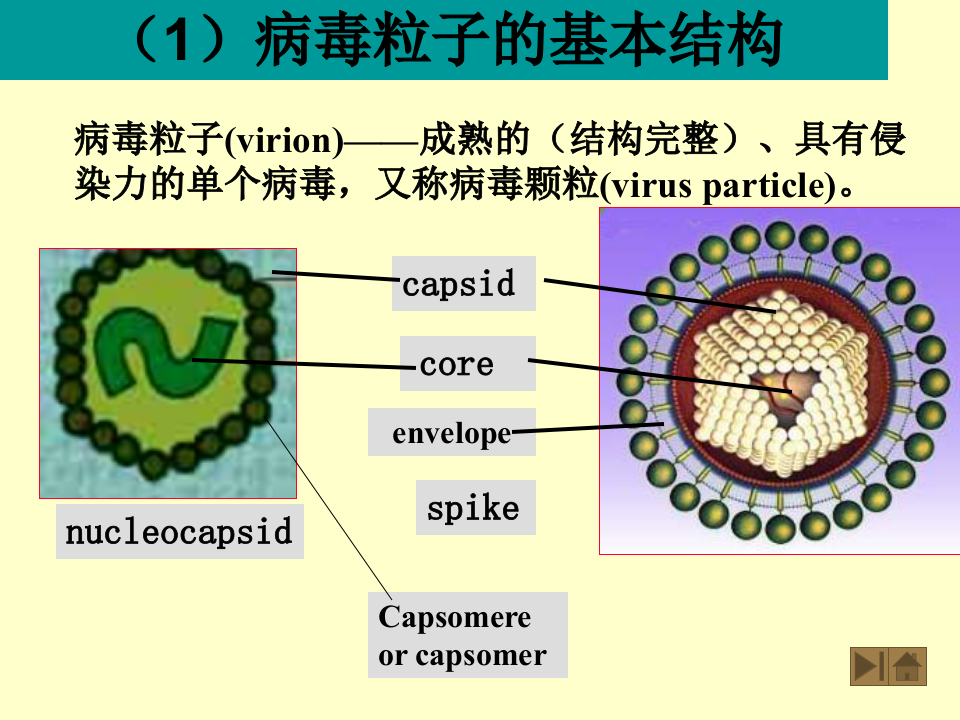 （1）病毒粒子的基本结构

病毒粒子(virion)——成熟的（结构完整）、具有侵染力的单个病毒，又称病毒颗粒(virus particle)。

capsid

core

envelope

spike

nucleocapsid

Capsomere or capsomer